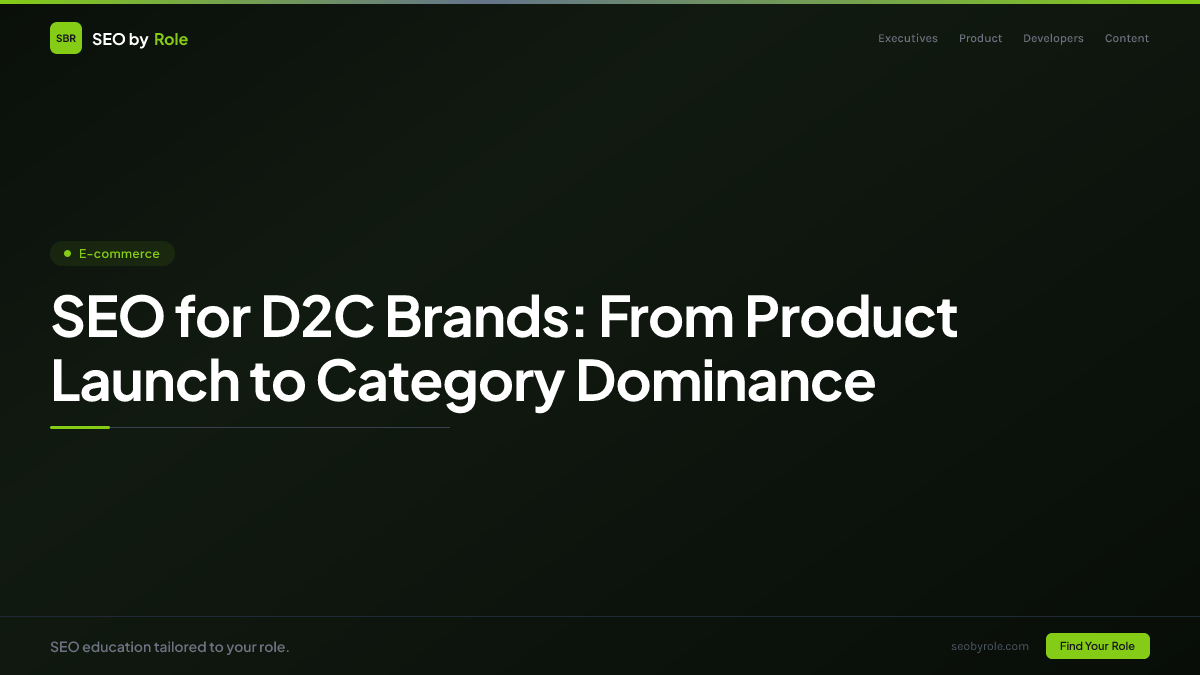 SBR SEO by Role

Executives Product Developers Content

E-commerce

SEO for D2C Brands: From Product Launch to Category Dominance

SEO education tailored to your role.

seobyrole.com

Find Your Role